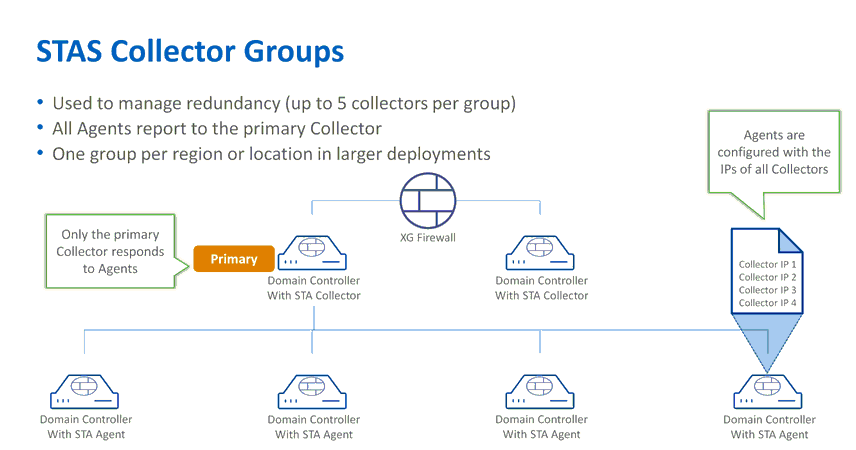 STAS Collector Groups

• Used to manage redundancy (up to 5 collectors per group)
• All Agents report to the primary Collector
• One group per region or location in larger deployments

Agents are configured with the IPs of all Collectors

XG Firewall

Only the primary Collector responds to Agents

Primary

Domain Controller With STA Collector

Domain Controller With STA Collector

Collector IP 1
Collector IP 2
Collector IP 3
Collector IP 4

Domain Controller With STA Agent

Domain Controller With STA Agent

Domain Controller With STA Agent

Domain Controller With STA Agent